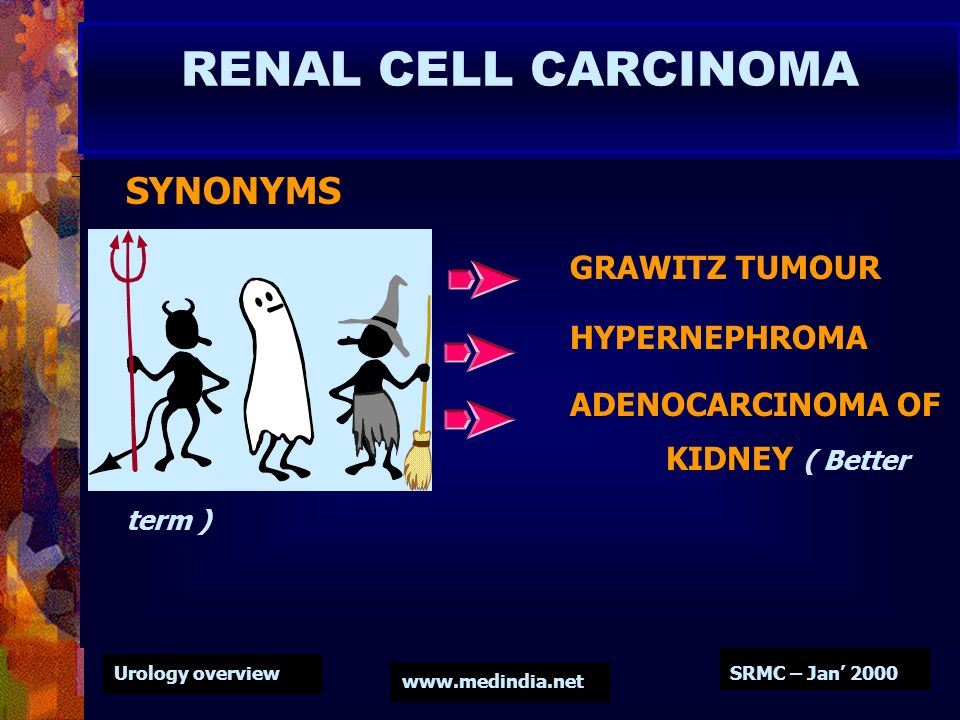 RENAL CELL CARCINOMA

SYNONYMS

GRAWITZ TUMOUR

HYPERNEPHROMA

ADENOCARCINOMA OF KIDNEY ( Better term )

Urology overview

www.medindia.net

SRMC – Jan' 2000